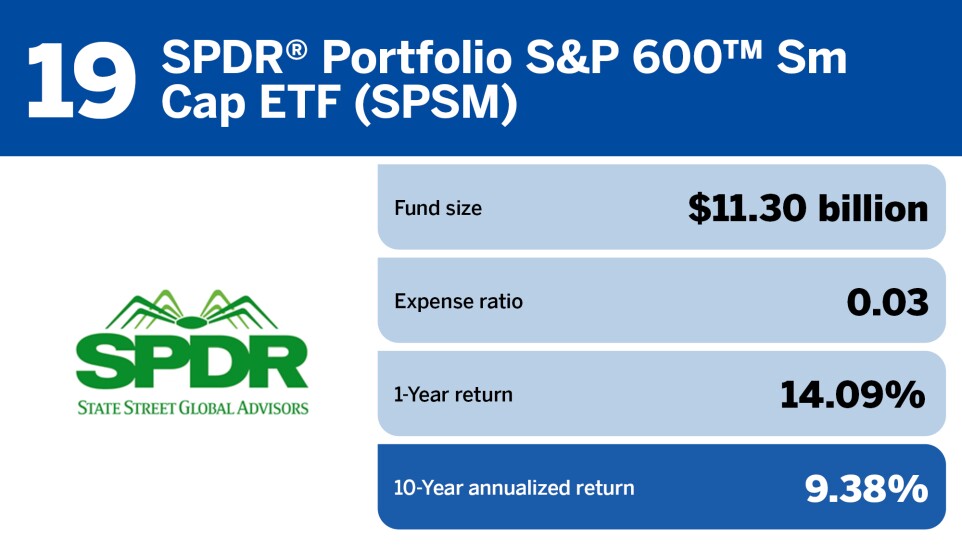 19 SPDR® Portfolio S&P 600™ Sm Cap ETF (SPSM)

SPDR
STATE STREET GLOBAL ADVISORS

| Fund size | $11.30 billion |
|---|---|
| Expense ratio | 0.03 |
| 1-Year return | 14.09% |
| 10-Year annualized return | 9.38% |